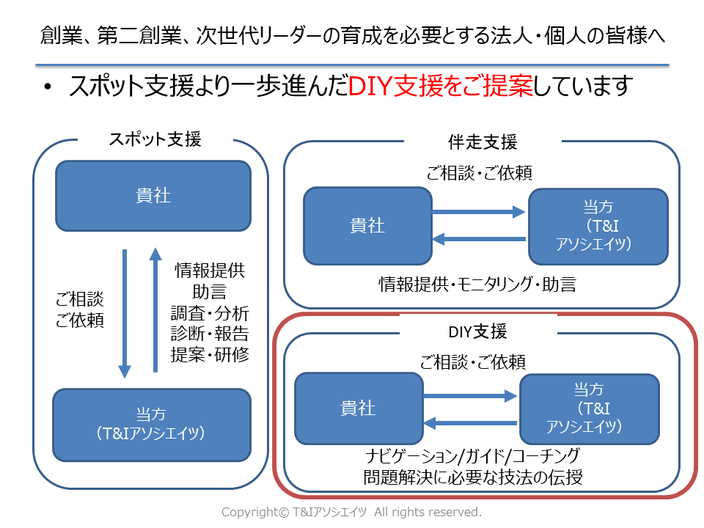 創業、第二創業、次世代リーダーの育成を必要とする法人・個人の皆様へ

• スポット支援より一歩進んだDIY支援をご提案しています

スポット支援

貴社

ご相談
ご依頼

情報提供
助言
調査・分析
診断・報告
提案・研修

当方
（T&Iアソシエイツ）

伴走支援

ご相談・ご依頼

貴社

当方
（T&I
アソシエイツ）

情報提供・モニタリング・助言

DIY支援

ご相談・ご依頼

貴社

当方
（T&I
アソシエイツ）

ナビゲーション/ガイド/コーチング
問題解決に必要な技法の伝授

Copyright© T&Iアソシエイツ All rights reserved.